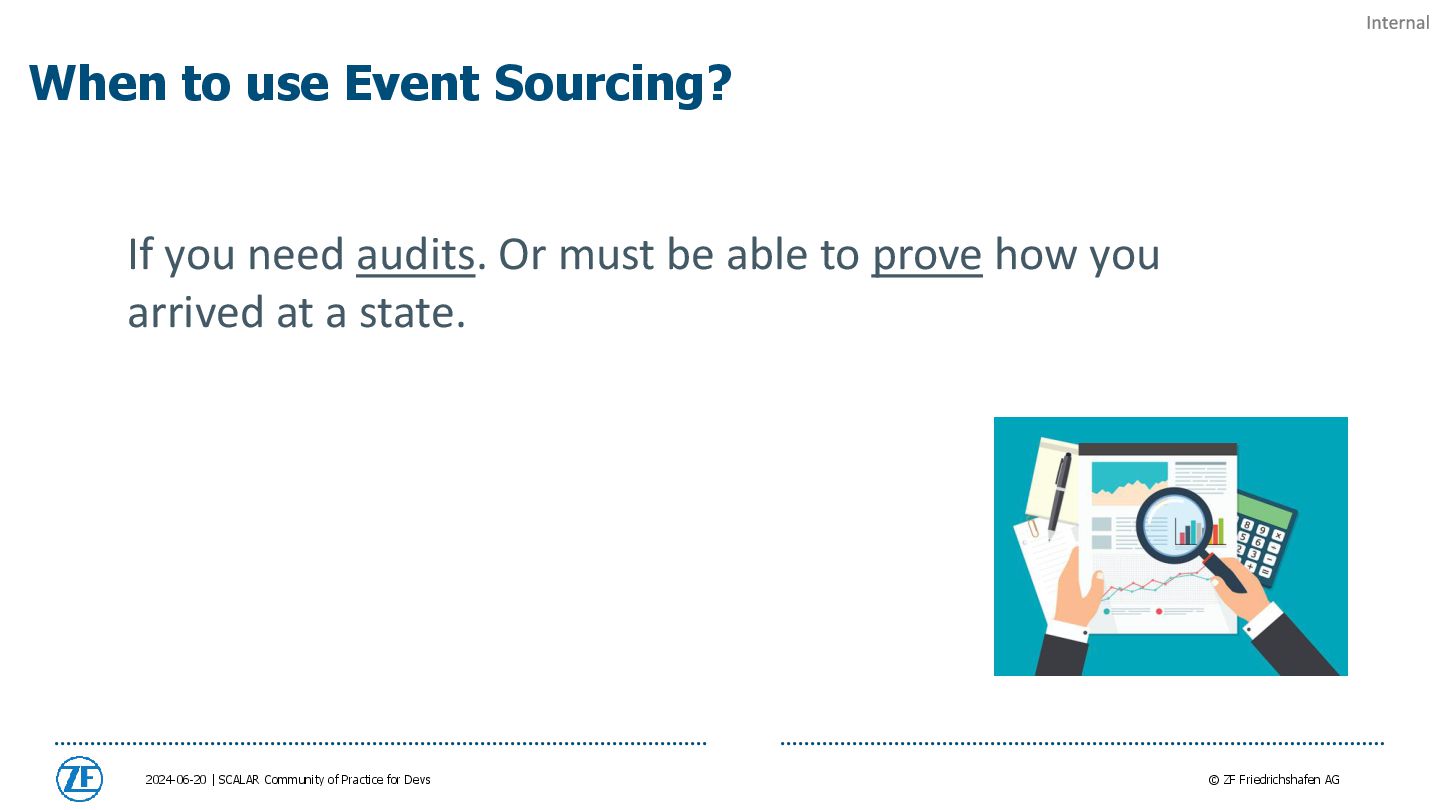 Internal

When to use Event Sourcing?

If you need audits. Or must be able to prove how you arrived at a state.

ZF

2024-06-20 | SCALAR Community of Practice for Devs

© ZF Friedrichshafen AG